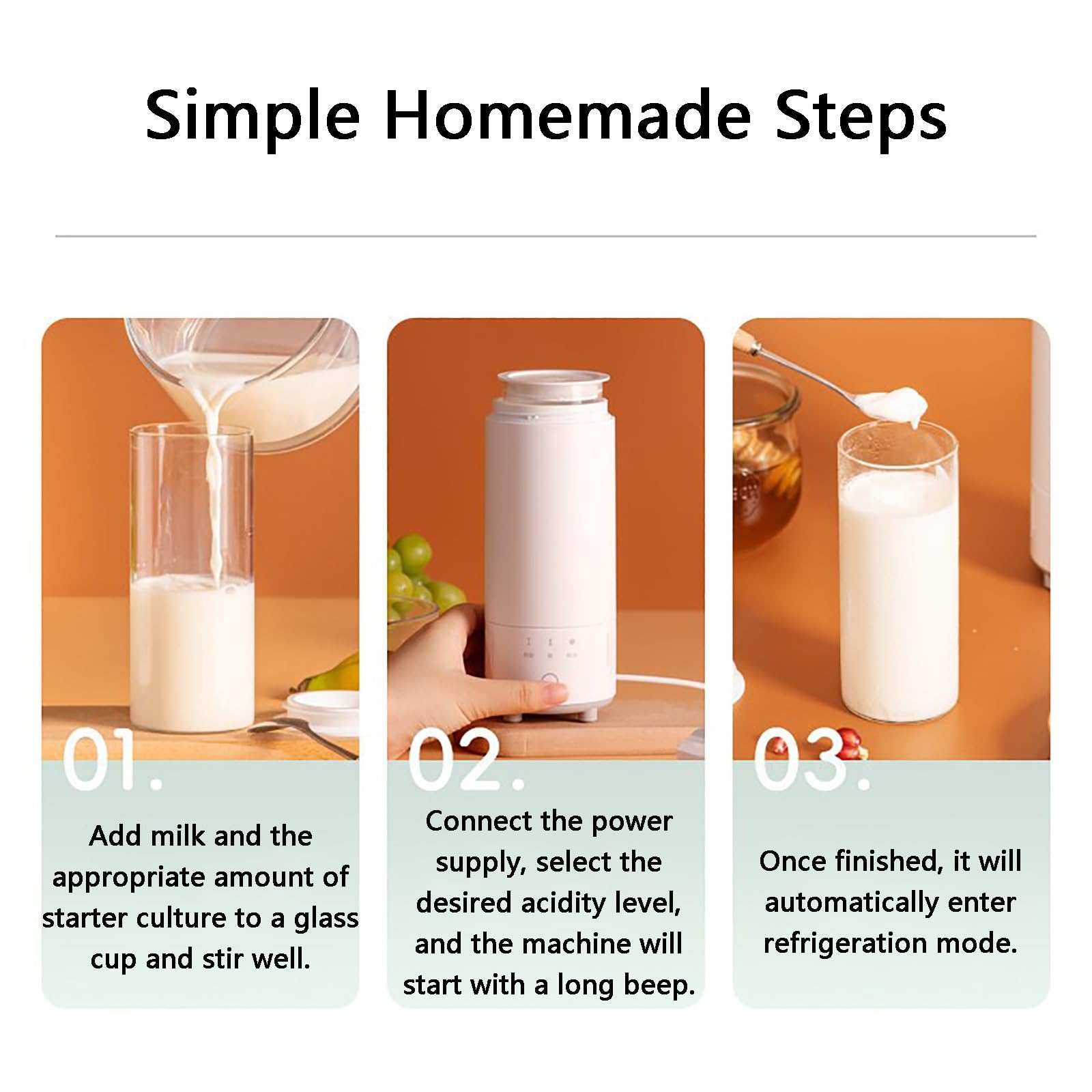 Simple Homemade Steps

01.

Add milk and the appropriate amount of starter culture to a glass cup and stir well.

02.

Connect the power supply, select the desired acidity level, and the machine will start with a long beep.

03.

Once finished, it will automatically enter refrigeration mode.